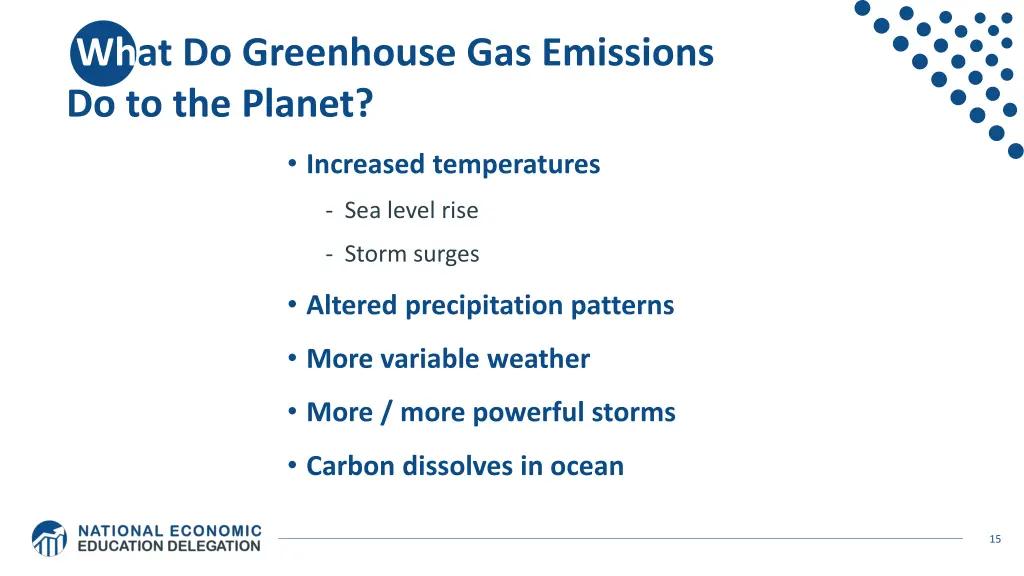 What Do Greenhouse Gas Emissions Do to the Planet?

• Increased temperatures
- Sea level rise
- Storm surges
• Altered precipitation patterns
• More variable weather
• More / more powerful storms
• Carbon dissolves in ocean

NATIONAL ECONOMIC EDUCATION DELEGATION

15